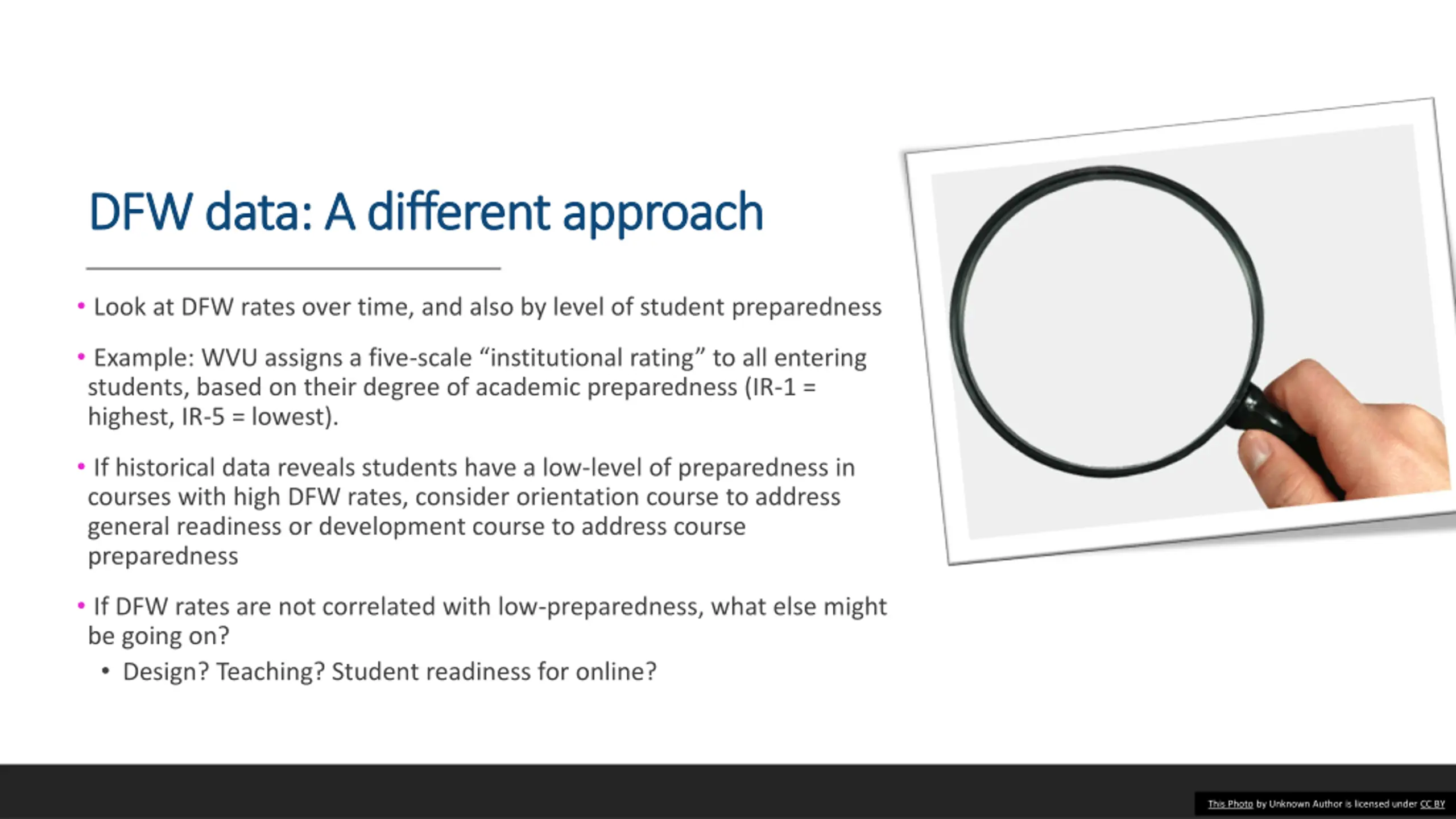 DFW data: A different approach

• Look at DFW rates over time, and also by level of student preparedness

• Example: WVU assigns a five-scale “institutional rating” to all entering students, based on their degree of academic preparedness (IR-1 = highest, IR-5 = lowest).

• If historical data reveals students have a low-level of preparedness in courses with high DFW rates, consider orientation course to address general readiness or development course to address course preparedness

• If DFW rates are not correlated with low-preparedness, what else might be going on?

• Design? Teaching? Student readiness for online?

This Photo by Unknown Author is licensed under CC BY